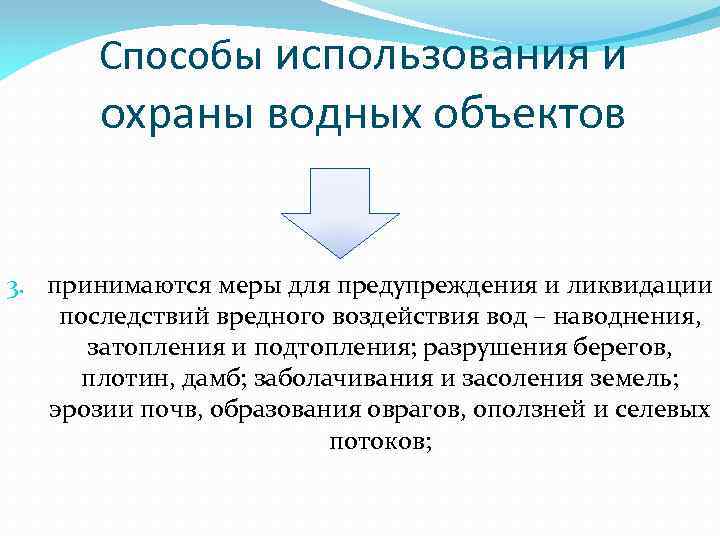 Способы использования и охраны водных объектов

3. принимаются меры для предупреждения и ликвидации последствий вредного воздействия вод – наводнения, затопления и подтопления; разрушения берегов, плотин, дамб; заболачивания и засоления земель; эрозии почв, образования оврагов, оползней и селевых потоков;